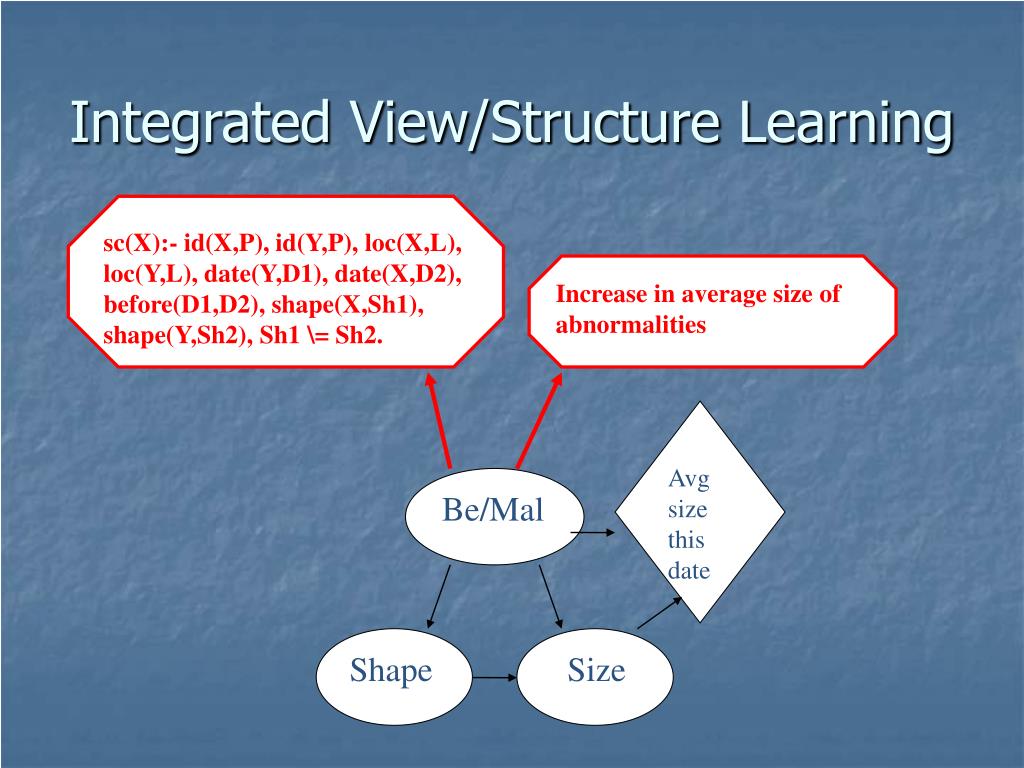 Integrated View/Structure Learning

sc(X):- id(X,P), id(Y,P), loc(X,L), loc(Y,L), date(Y,D1), date(X,D2), before(D1,D2), shape(X,Sh1), shape(Y,Sh2), Sh1 \= Sh2.

Increase in average size of abnormalities

Be/Mal

Avg size this date

Shape

Size